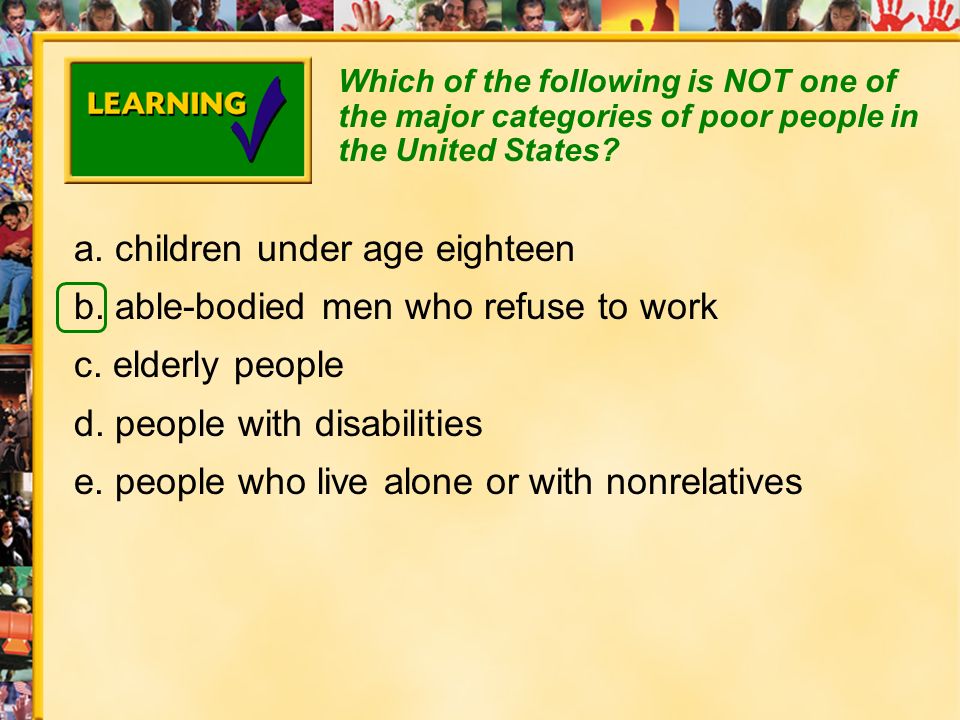 LEARNING

Which of the following is NOT one of the major categories of poor people in the United States?

a. children under age eighteen

b. able-bodied men who refuse to work

c. elderly people

d. people with disabilities

e. people who live alone or with nonrelatives